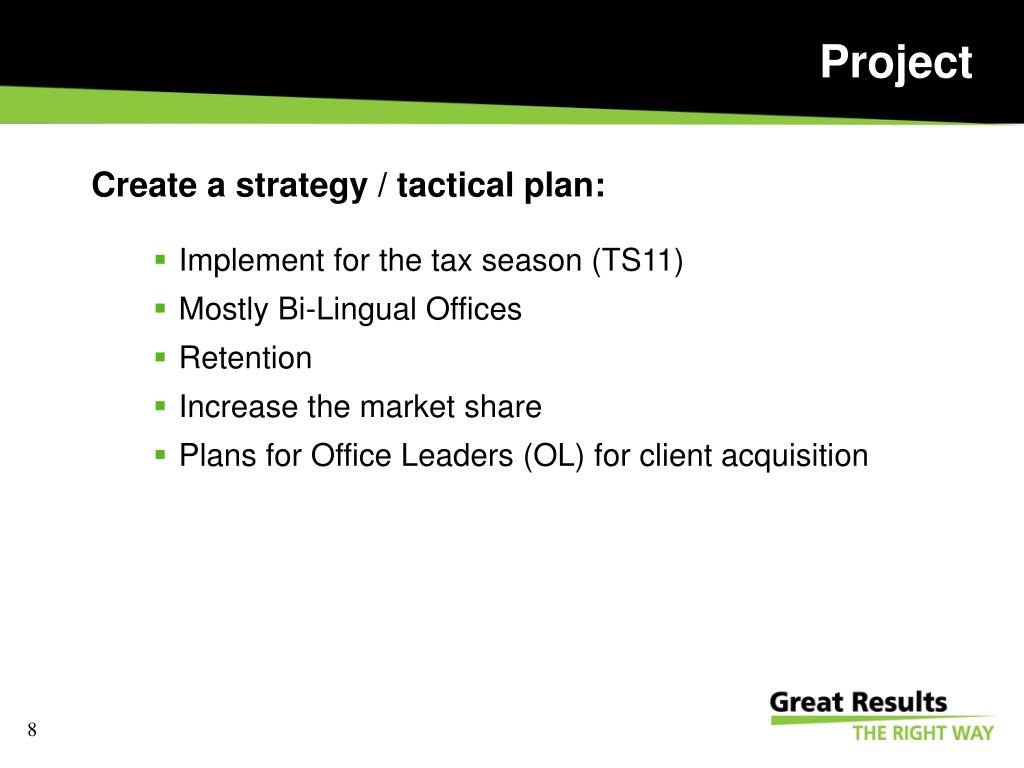 Project

Create a strategy / tactical plan:

- Implement for the tax season (TS11)
- Mostly Bi-Lingual Offices
- Retention
- Increase the market share
- Plans for Office Leaders (OL) for client acquisition

8

Great Results
THE RIGHT WAY